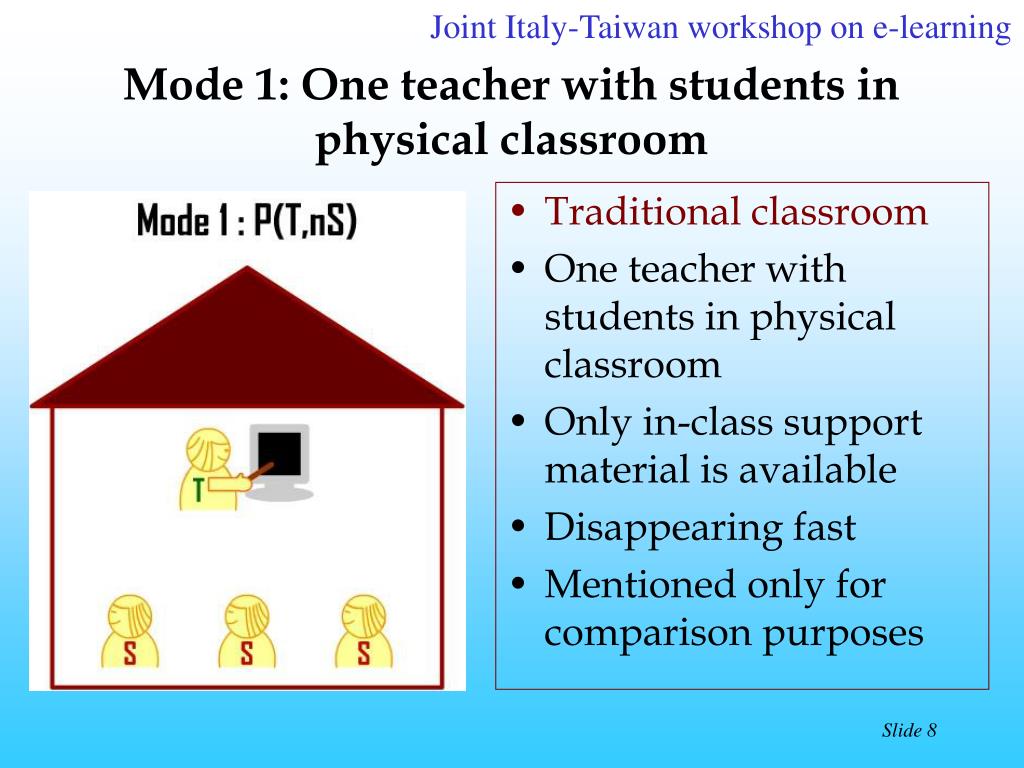 Joint Italy-Taiwan workshop on e-learning

Mode 1: One teacher with students in physical classroom

Mode 1 : P(T,nS)

T

S S S

• Traditional classroom
• One teacher with students in physical classroom
• Only in-class support material is available
• Disappearing fast
• Mentioned only for comparison purposes

Slide 8